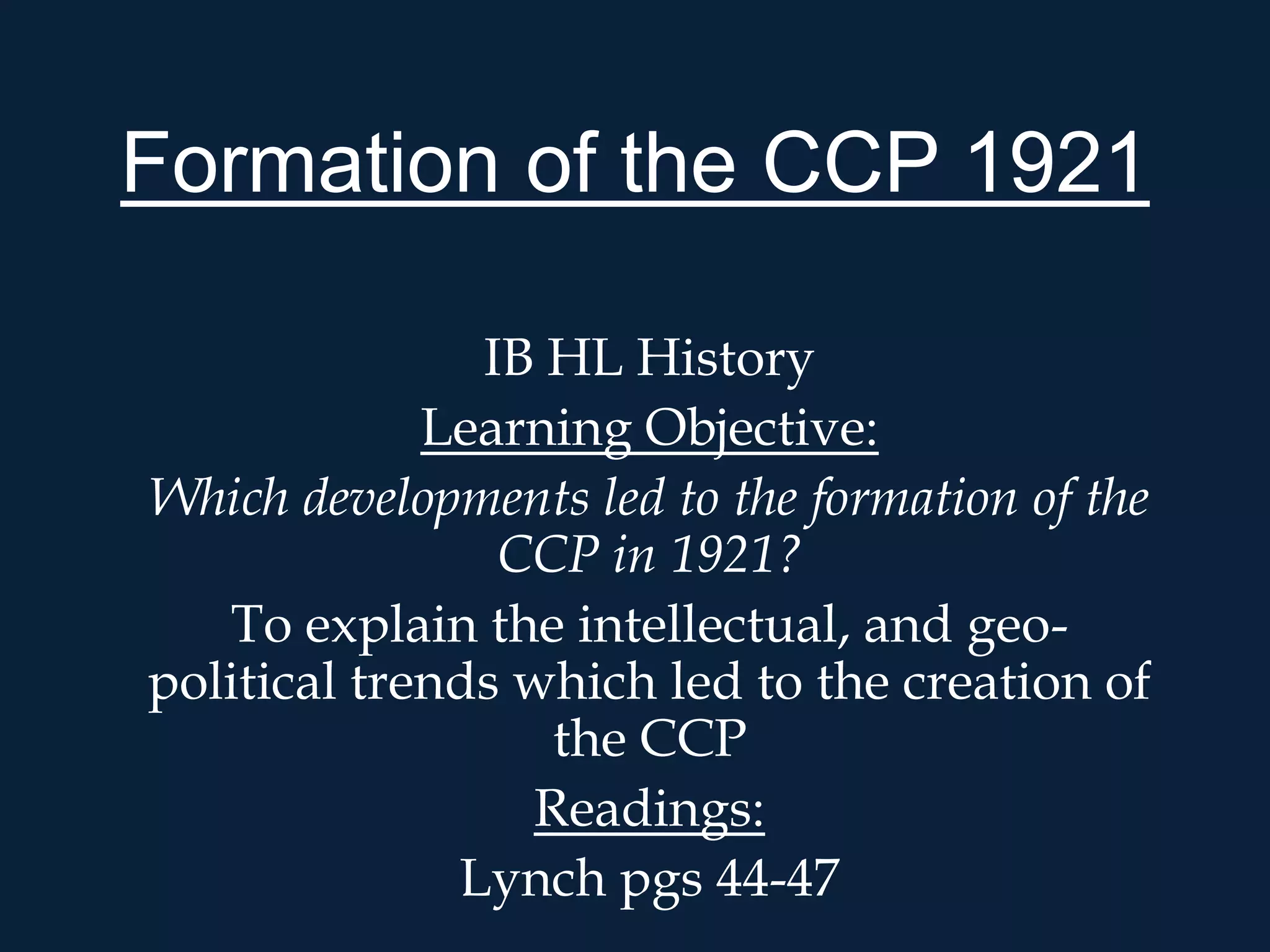 Formation of the CCP 1921

IB HL History

Learning Objective:

Which developments led to the formation of the CCP in 1921?

To explain the intellectual, and geo-political trends which led to the creation of the CCP

Readings:

Lynch pgs 44-47